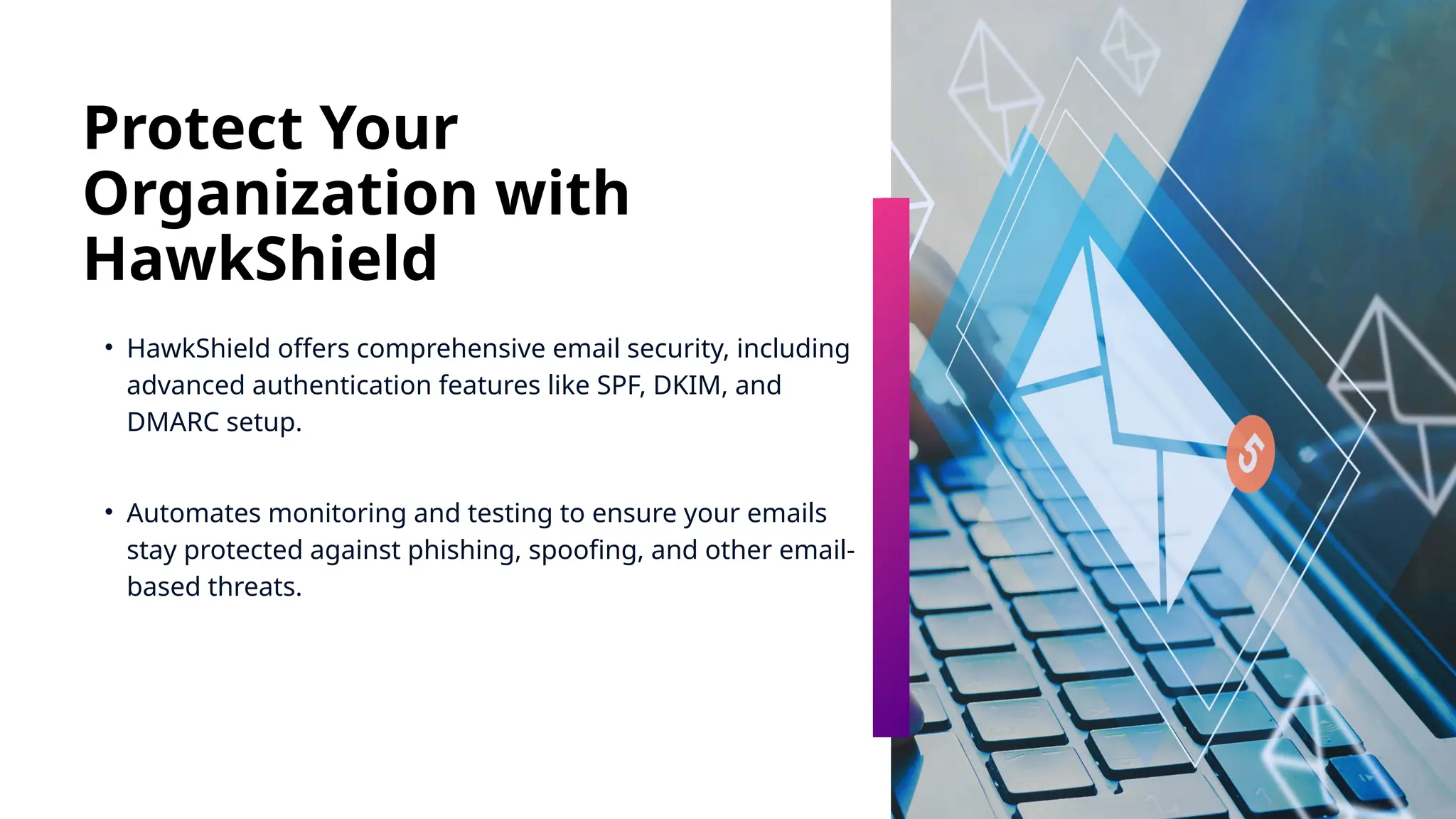 Protect Your Organization with HawkShield

• HawkShield offers comprehensive email security, including advanced authentication features like SPF, DKIM, and DMARC setup.

• Automates monitoring and testing to ensure your emails stay protected against phishing, spoofing, and other email-based threats.

5